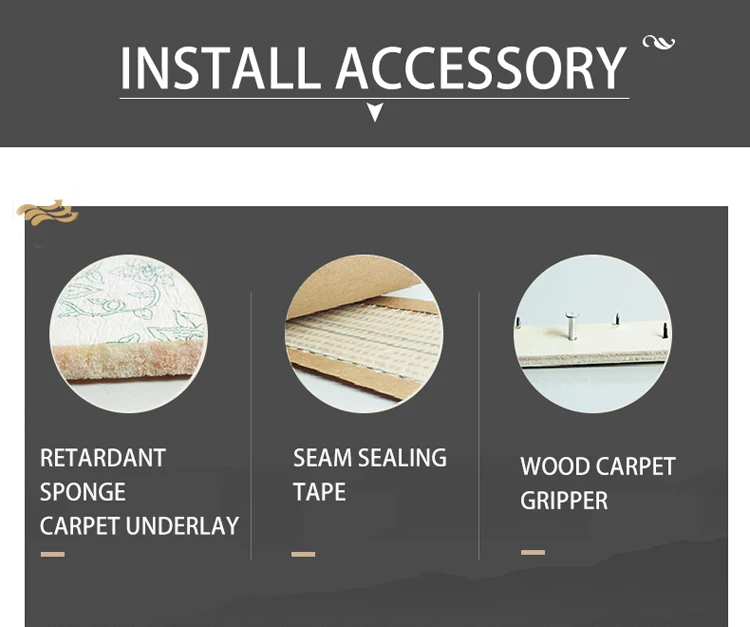 INSTALL ACCESSORY

RETARDANT SPONGE CARPET UNDERLAY

SEAM SEALING TAPE

WOOD CARPET GRIPPER